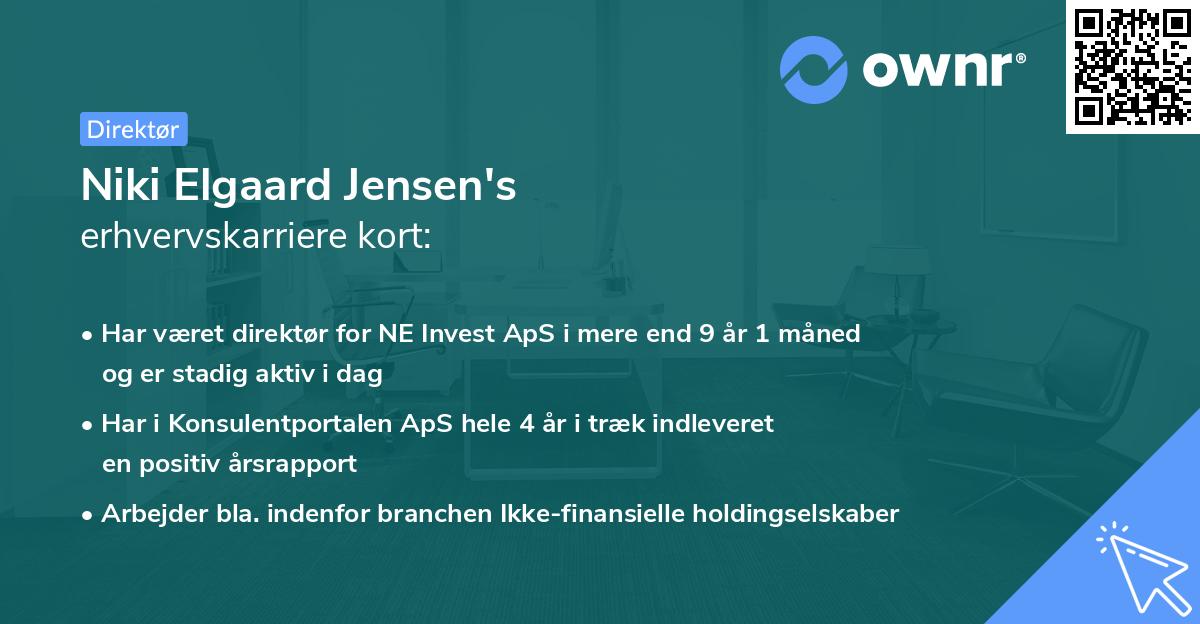 ownr®

Direktør

Niki Elgaard Jensen's
erhvervskarriere kort:

• Har været direktør for NE Invest ApS i mere end 9 år 1 måned og er stadig aktiv i dag

• Har i Konsulentportalen ApS hele 4 år i træk indleveret en positiv årsrapport

• Arbejder bla. indenfor branchen Ikke-finansielle holdingselskaber